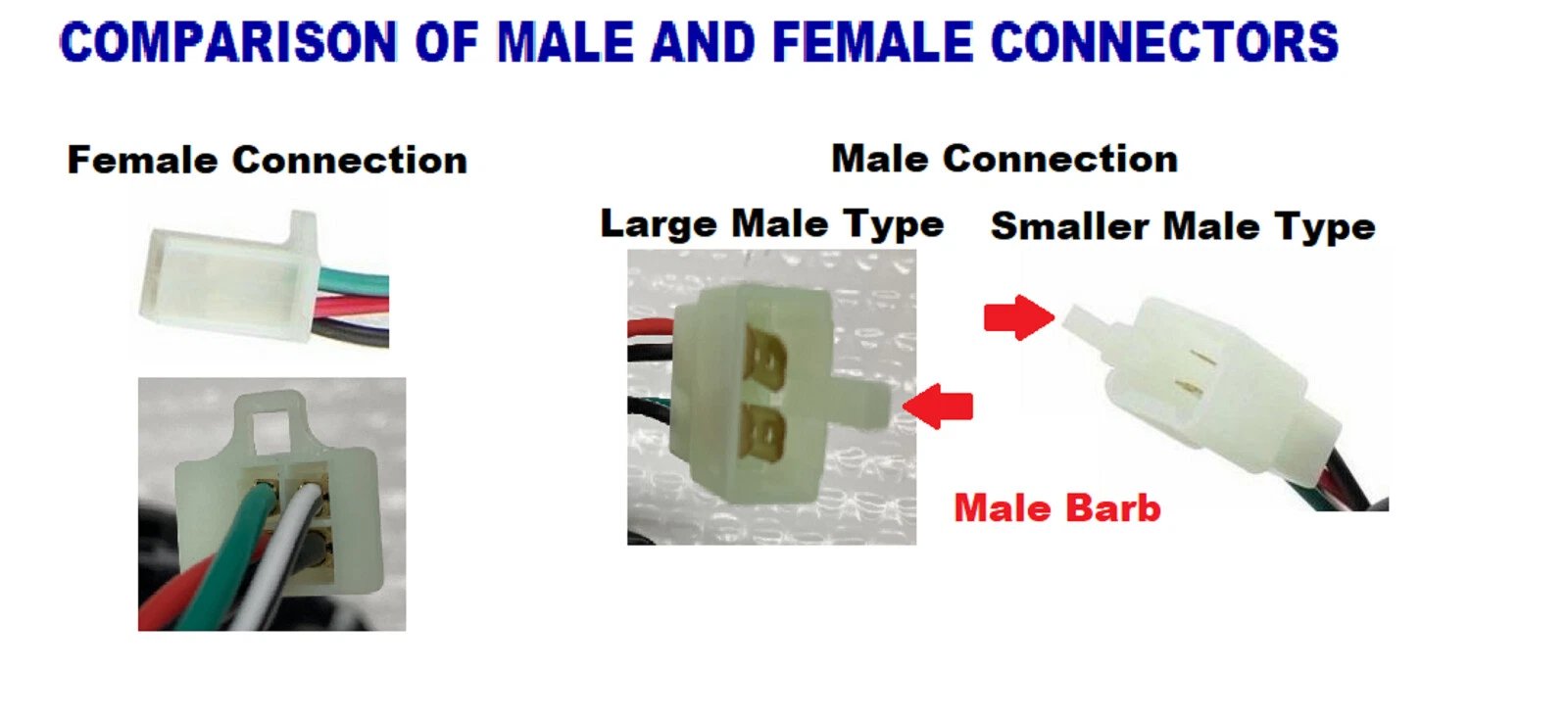 COMPARISON OF MALE AND FEMALE CONNECTORS

Female Connection

Male Connection

Large Male Type

Smaller Male Type

Male Barb